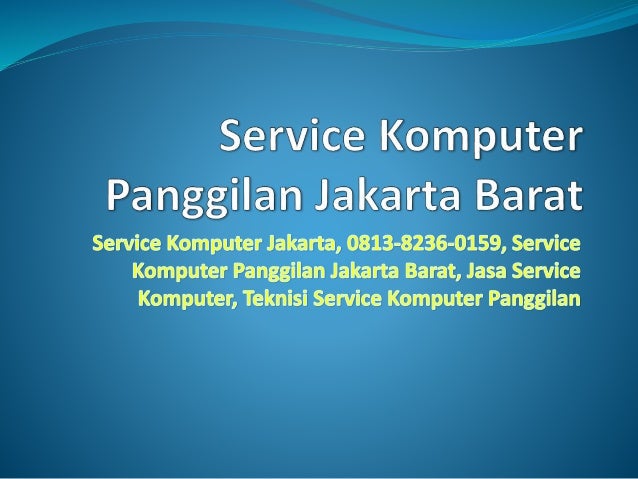 Service Komputer Panggilan Jakarta Barat

Service Komputer Jakarta, 0813-8236-0159, Service Komputer Panggilan Jakarta Barat, Jasa Service Komputer, Teknisi Service Komputer Panggilan